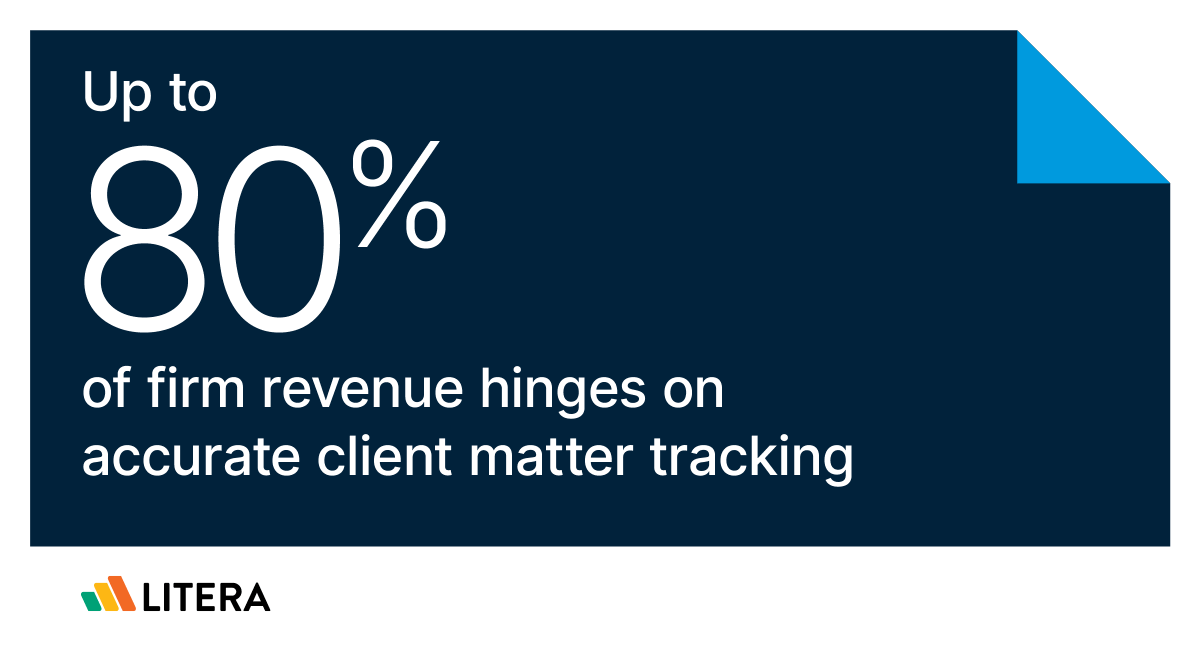 Up to

80%

of firm revenue hinges on accurate client matter tracking

LITERA